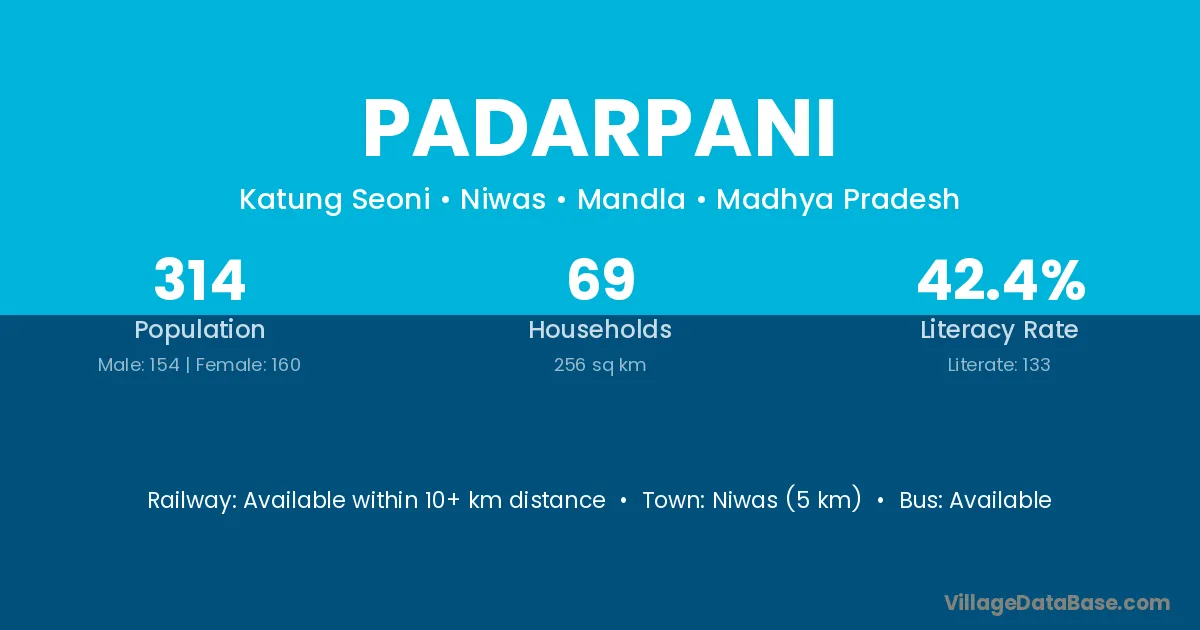 PADARPANI

Katung Seoni • Niwas • Mandla • Madhya Pradesh

314
Population
Male: 154 | Female: 160

69
Households
256 sq km

42.4%
Literacy Rate
Literate: 133

Railway: Available within 10+ km distance • Town: Niwas (5 km) • Bus: Available

VillageDataBase.com